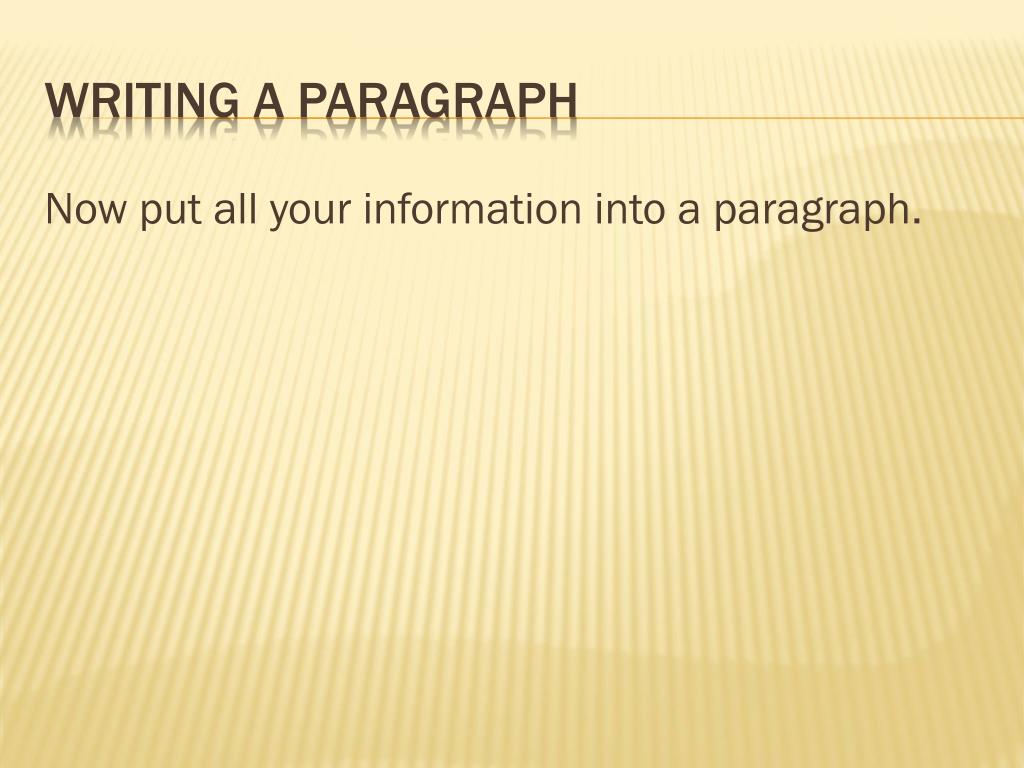 WRITING A PARAGRAPH

Now put all your information into a paragraph.